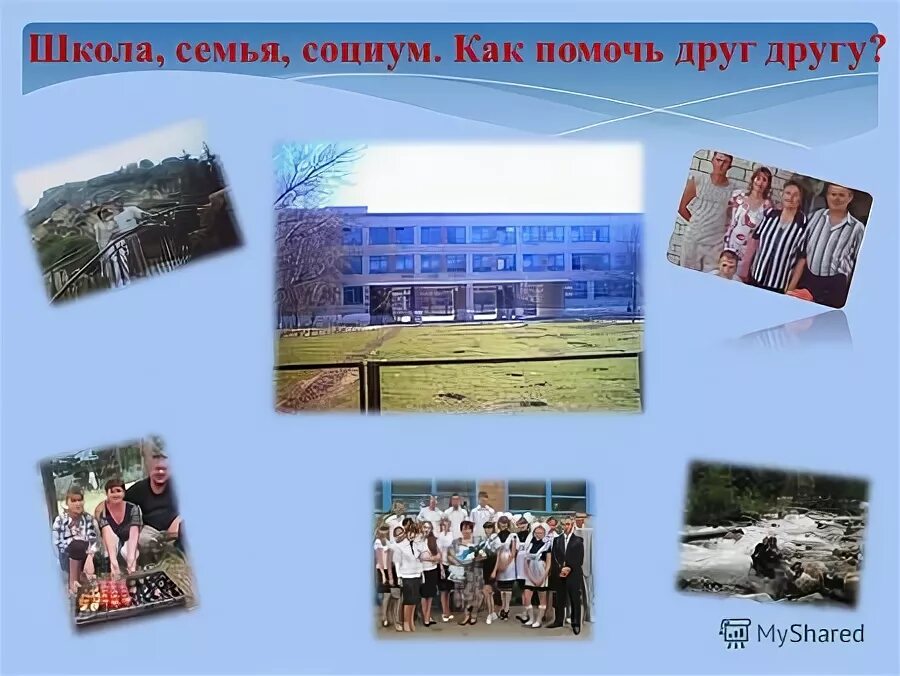 Школа, семья, социум. Как помочь друг другу?

MyShared